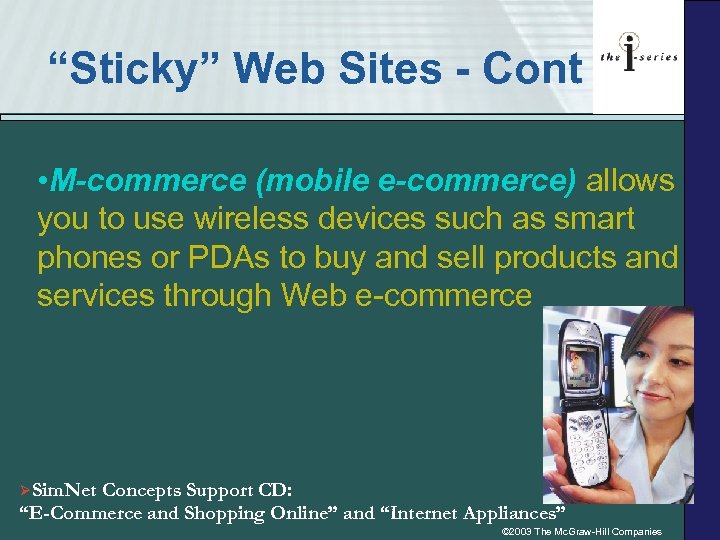 “Sticky” Web Sites - Cont

the i-series

•M-commerce (mobile e-commerce) allows you to use wireless devices such as smart phones or PDAs to buy and sell products and services through Web e-commerce

➢SimNet Concepts Support CD:
“E-Commerce and Shopping Online” and “Internet Appliances”

©2003 The McGraw-Hill Companies